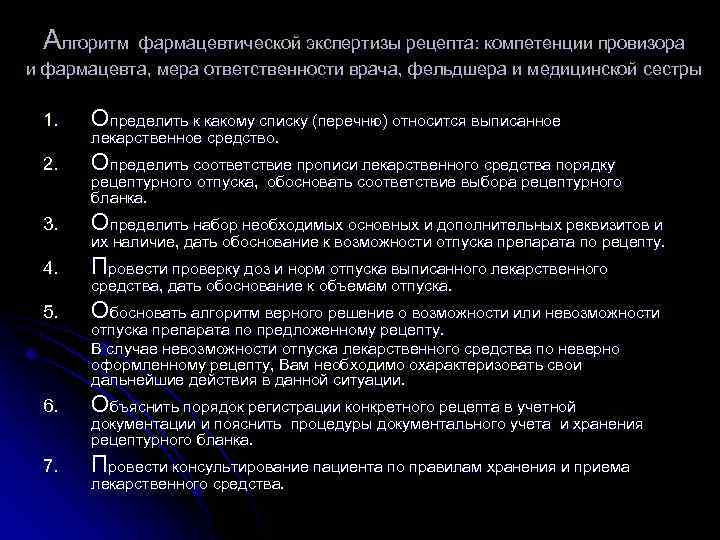 Алгоритм фармацевтической экспертизы рецепта: компетенции провизора и фармацевта, мера ответственности врача, фельдшера и медицинской сестры

1. Определить к какому списку (перечню) относится выписанное лекарственное средство.

2. Определить соответствие прописи лекарственного средства порядку рецептурного отпуска, обосновать соответствие выбора рецептурного бланка.

3. Определить набор необходимых основных и дополнительных реквизитов и их наличие, дать обоснование к возможности отпуска препарата по рецепту.

4. Провести проверку доз и норм отпуска выписанного лекарственного средства, дать обоснование к объемам отпуска.

5. Обосновать алгоритм верного решение о возможности или невозможности отпуска препарата по предложенному рецепту.

В случае невозможности отпуска лекарственного средства по неверно оформленному рецепту, Вам необходимо охарактеризовать свои дальнейшие действия в данной ситуации.

6. Объяснить порядок регистрации конкретного рецепта в учетной документации и пояснить процедуры документального учета и хранения рецептурного бланка.

7. Провести консультирование пациента по правилам хранения и приема лекарственного средства.